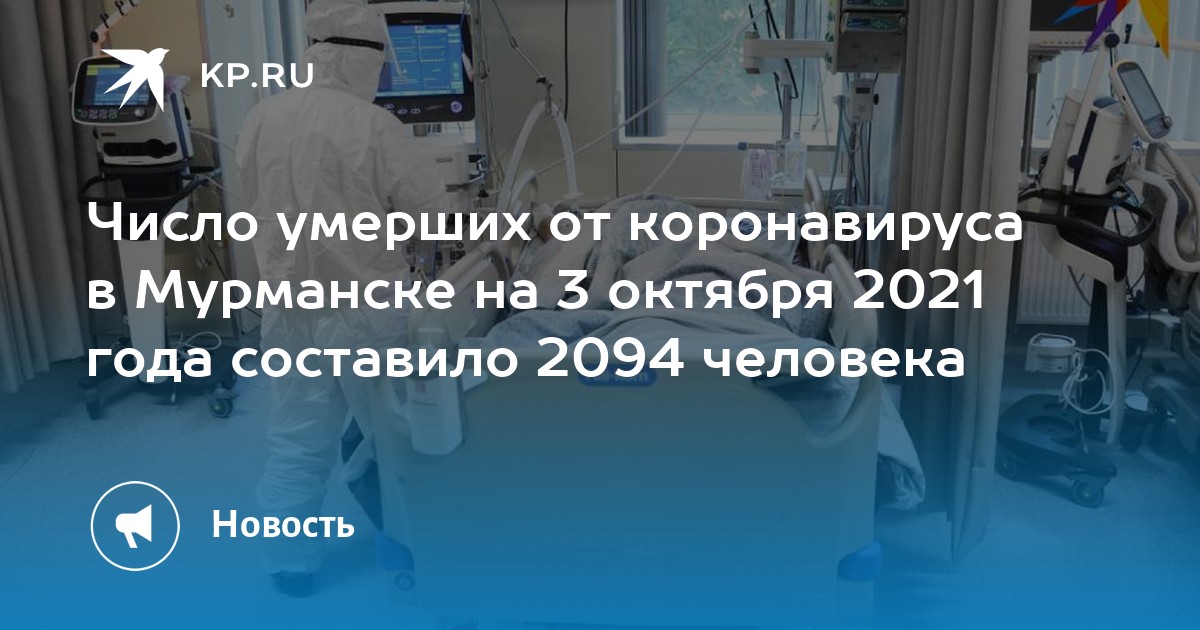 KP.RU

Число умерших от коронавируса в Мурманске на 3 октября 2021 года составило 2094 человека

Новость